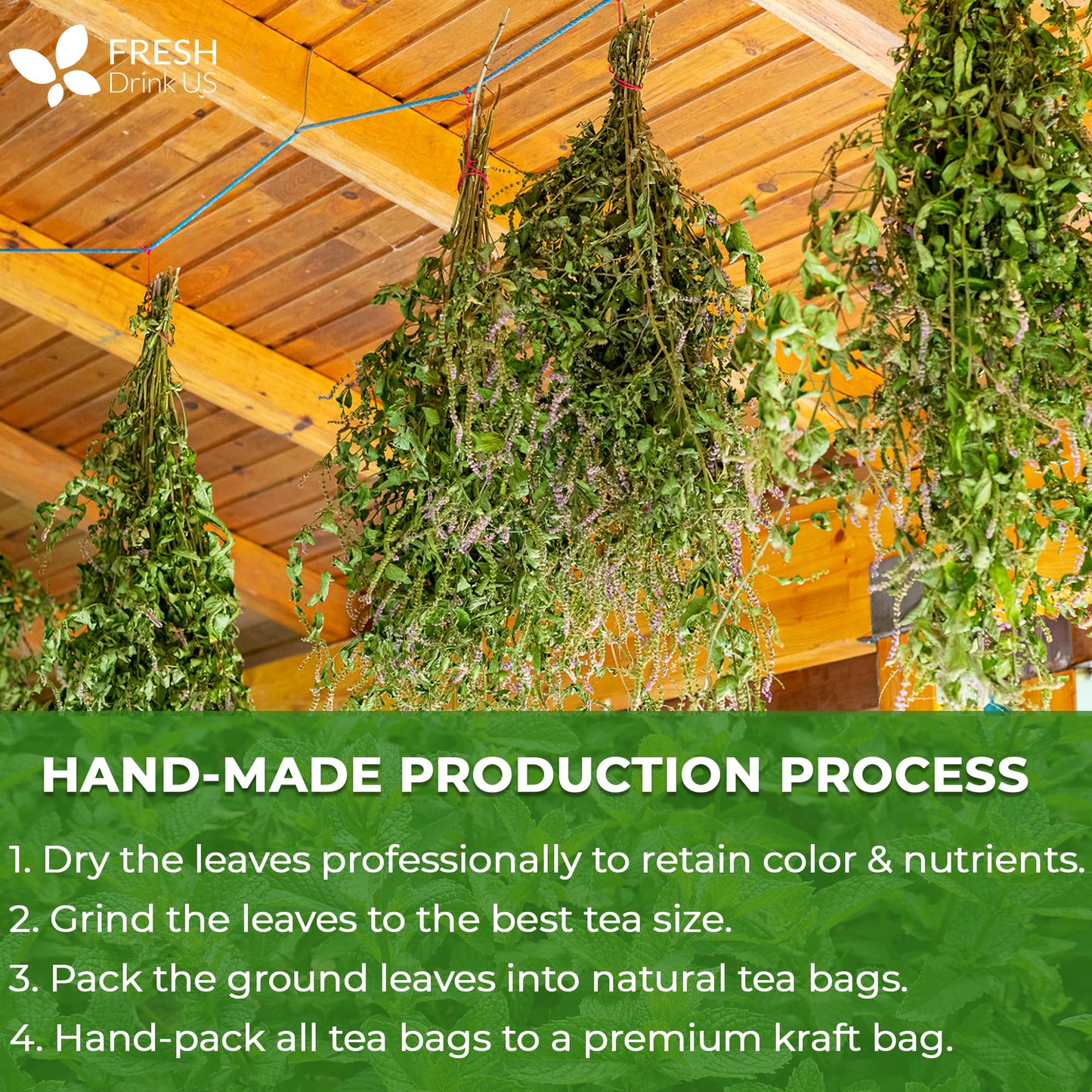 FRESH
Drink US

HAND-MADE PRODUCTION PROCESS

1. Dry the leaves professionally to retain color & nutrients.
2. Grind the leaves to the best tea size.
3. Pack the ground leaves into natural tea bags.
4. Hand-pack all tea bags to a premium kraft bag.